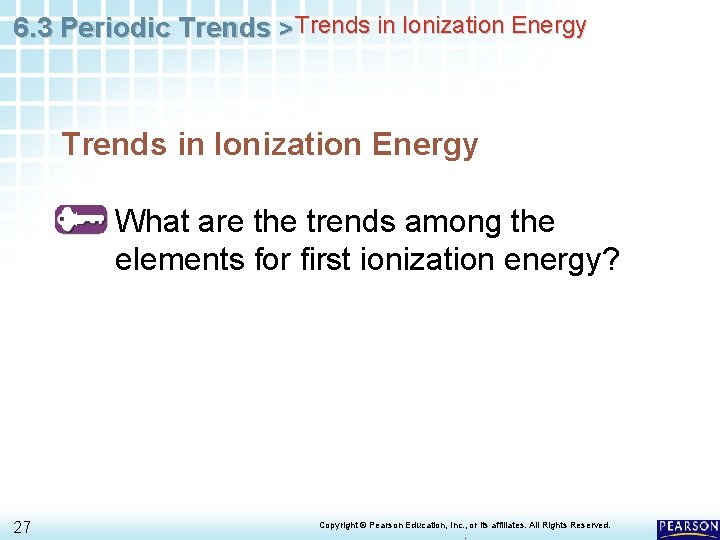 6.3 Periodic Trends > Trends in Ionization Energy

Trends in Ionization Energy

What are the trends among the elements for first ionization energy?

27

Copyright © Pearson Education, Inc., or its affiliates. All Rights Reserved.

PEARSON